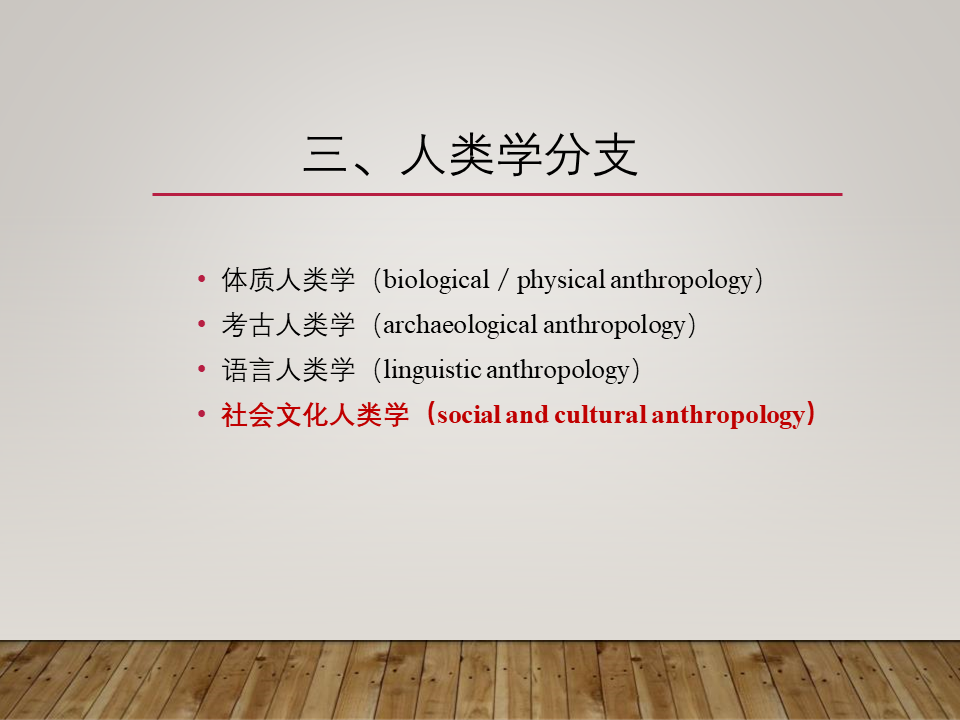 三、人类学分支

• 体质人类学（biological / physical anthropology）
• 考古人类学（archaeological anthropology）
• 语言人类学（linguistic anthropology）
• 社会文化人类学（social and cultural anthropology）